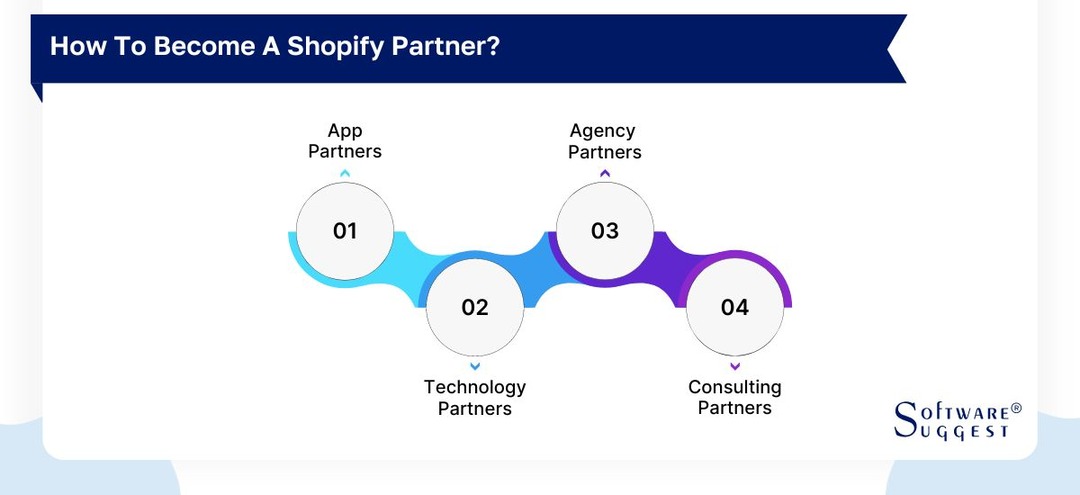 How To Become A Shopify Partner?

App Partners

01

02

Technology Partners

Agency Partners

03

04

Consulting Partners

SOFTWARE® SUGGEST